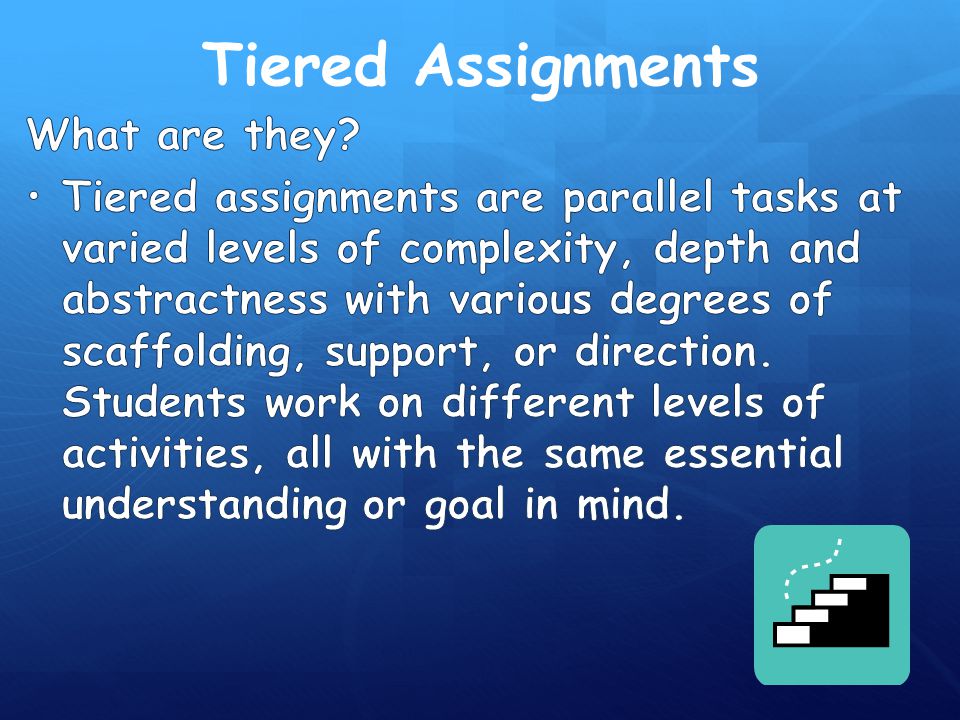 Tiered Assignments

What are they?

• Tiered assignments are parallel tasks at varied levels of complexity, depth and abstractness with various degrees of scaffolding, support, or direction. Students work on different levels of activities, all with the same essential understanding or goal in mind.